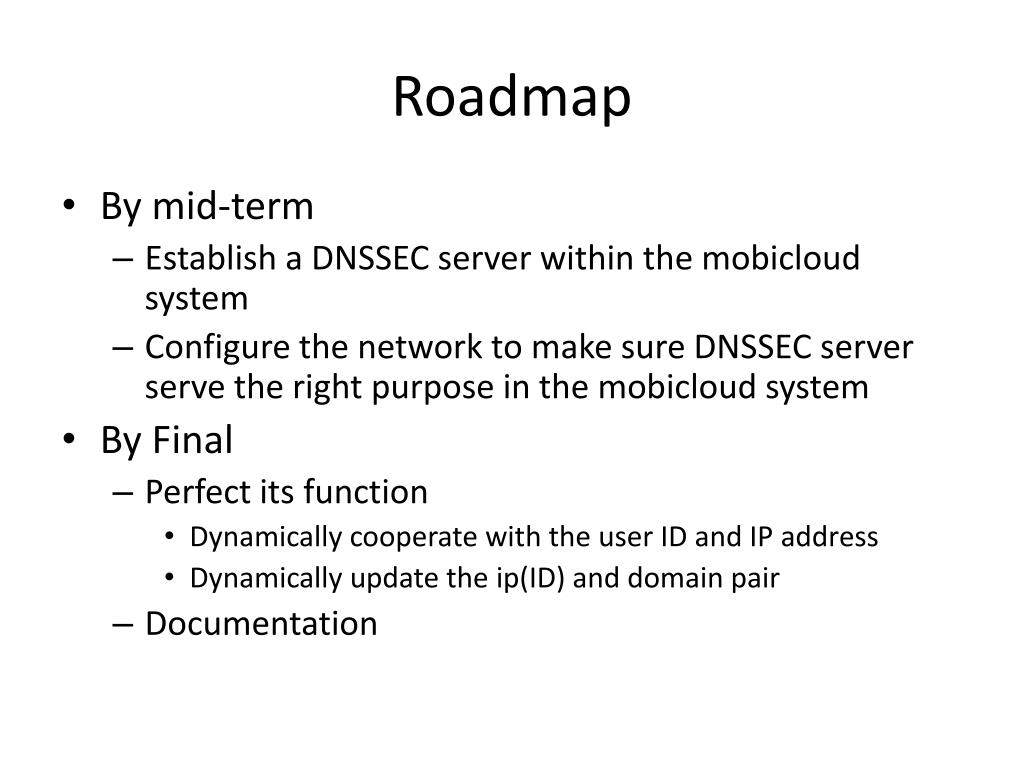 Roadmap

• By mid-term
– Establish a DNSSEC server within the mobicloud system
– Configure the network to make sure DNSSEC server serve the right purpose in the mobicloud system
• By Final
– Perfect its function
• Dynamically cooperate with the user ID and IP address
• Dynamically update the ip(ID) and domain pair
– Documentation